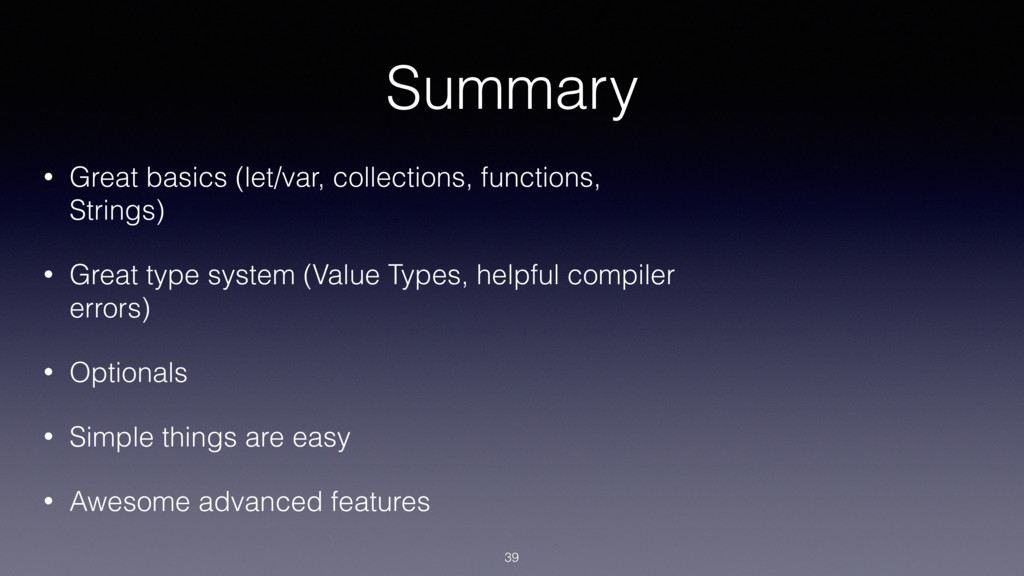 Summary

• Great basics (let/var, collections, functions, Strings)

• Great type system (Value Types, helpful compiler errors)

• Optionals

• Simple things are easy

• Awesome advanced features

39